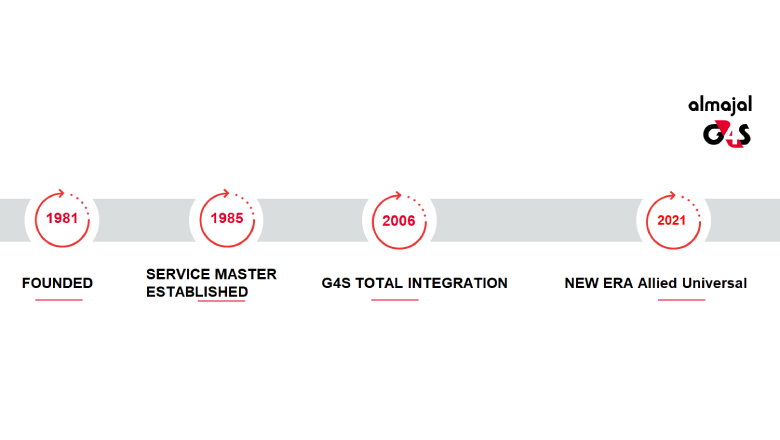 almajal
G4S

1981
FOUNDED

1985
SERVICE MASTER ESTABLISHED

2006
G4S TOTAL INTEGRATION

2021
NEW ERA Allied Universal